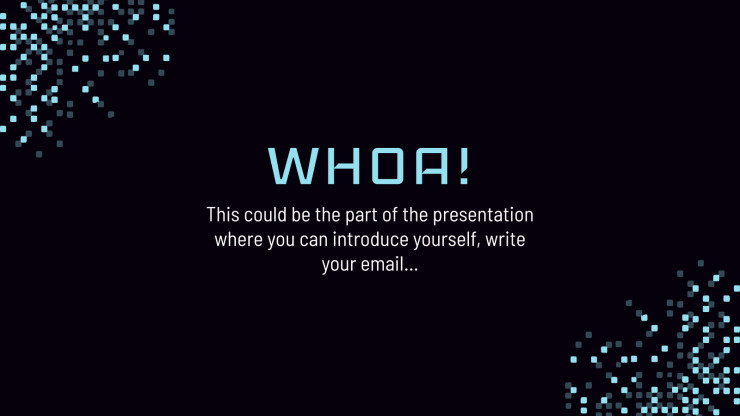 WHOA!

This could be the part of the presentation where you can introduce yourself, write your email...